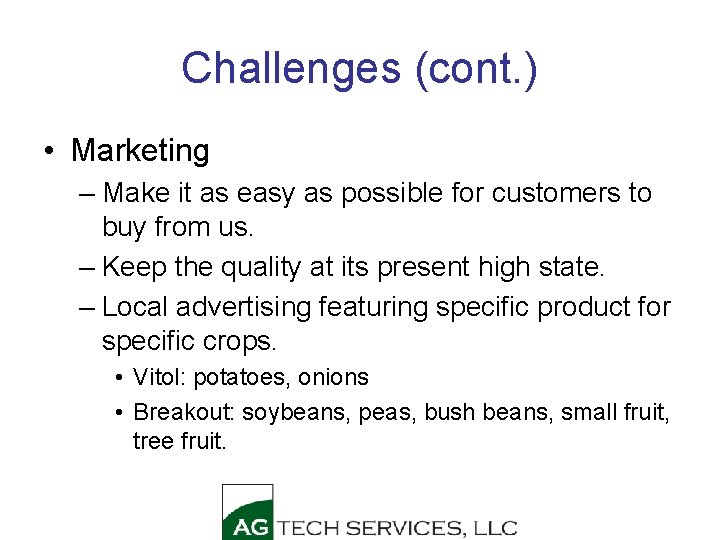 Challenges (cont.)

• Marketing

– Make it as easy as possible for customers to buy from us.

– Keep the quality at its present high state.

– Local advertising featuring specific product for specific crops.

• Vitol: potatoes, onions

• Breakout: soybeans, peas, bush beans, small fruit, tree fruit.

AG TECH SERVICES, LLC